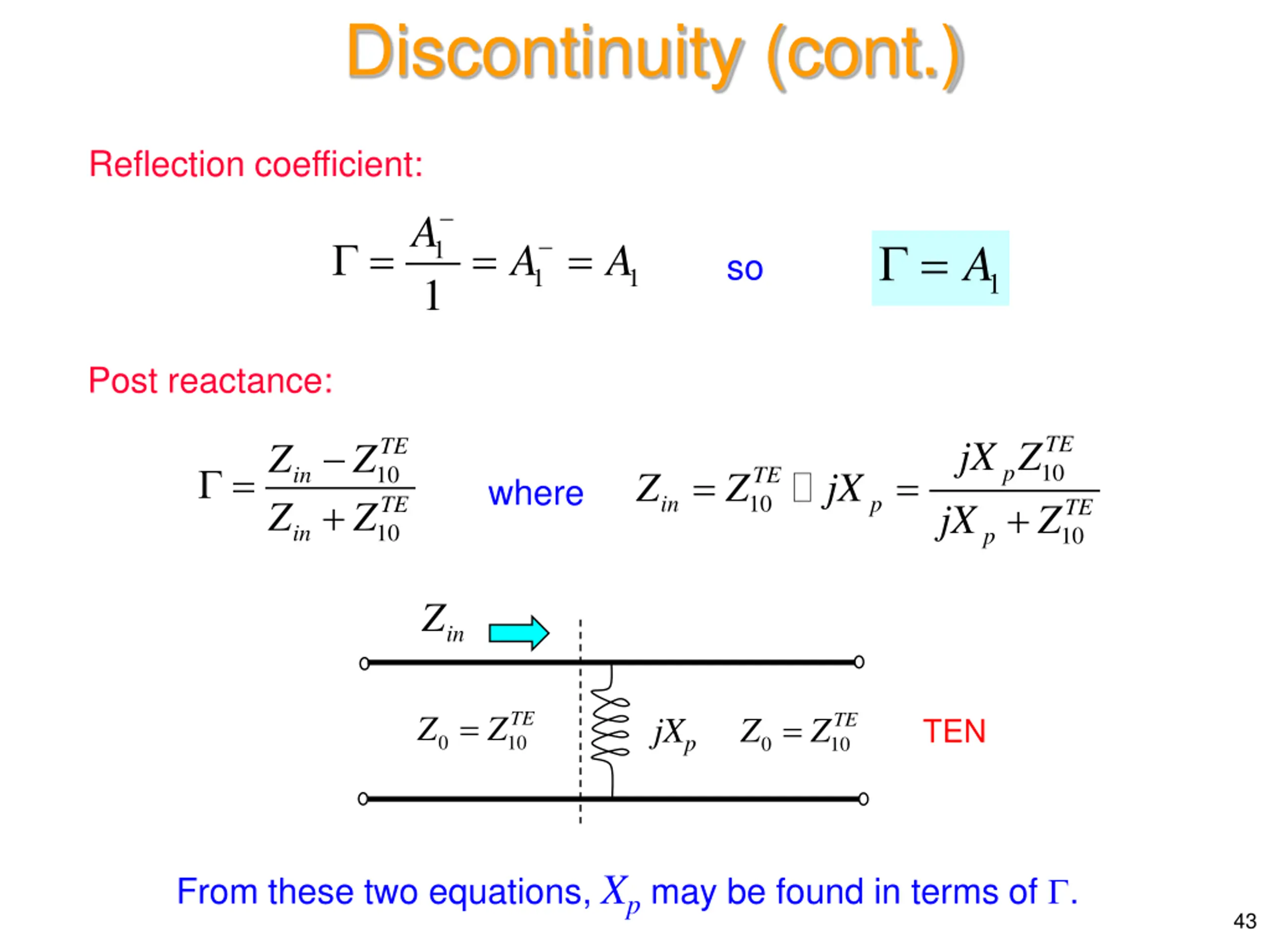 Discontinuity (cont.)

Reflection coefficient:

$\Gamma = \frac{A_1^-}{1} = A_1^- = A_1$ so $\Gamma = A_1$

Post reactance:

$\Gamma = \frac{Z_{in} - Z_{10}^{TE}}{Z_{in} + Z_{10}^{TE}}$ where $Z_{in} = Z_{10}^{TE} \,\square\, jX_p = \frac{jX_p Z_{10}^{TE}}{jX_p + Z_{10}^{TE}}$

$Z_{in}$

$Z_0 = Z_{10}^{TE}$ $jX_p$ $Z_0 = Z_{10}^{TE}$ TEN

From these two equations, $X_p$ may be found in terms of $\Gamma$.

43